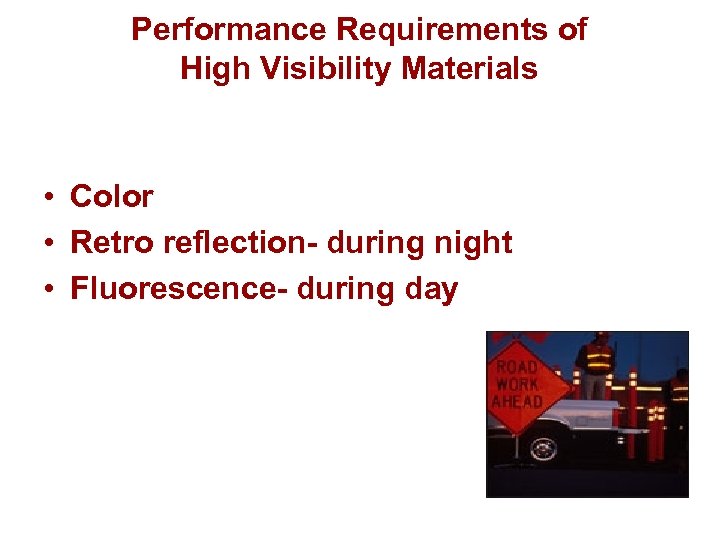 Performance Requirements of High Visibility Materials

• Color
• Retro reflection- during night
• Fluorescence- during day

ROAD WORK AHEAD